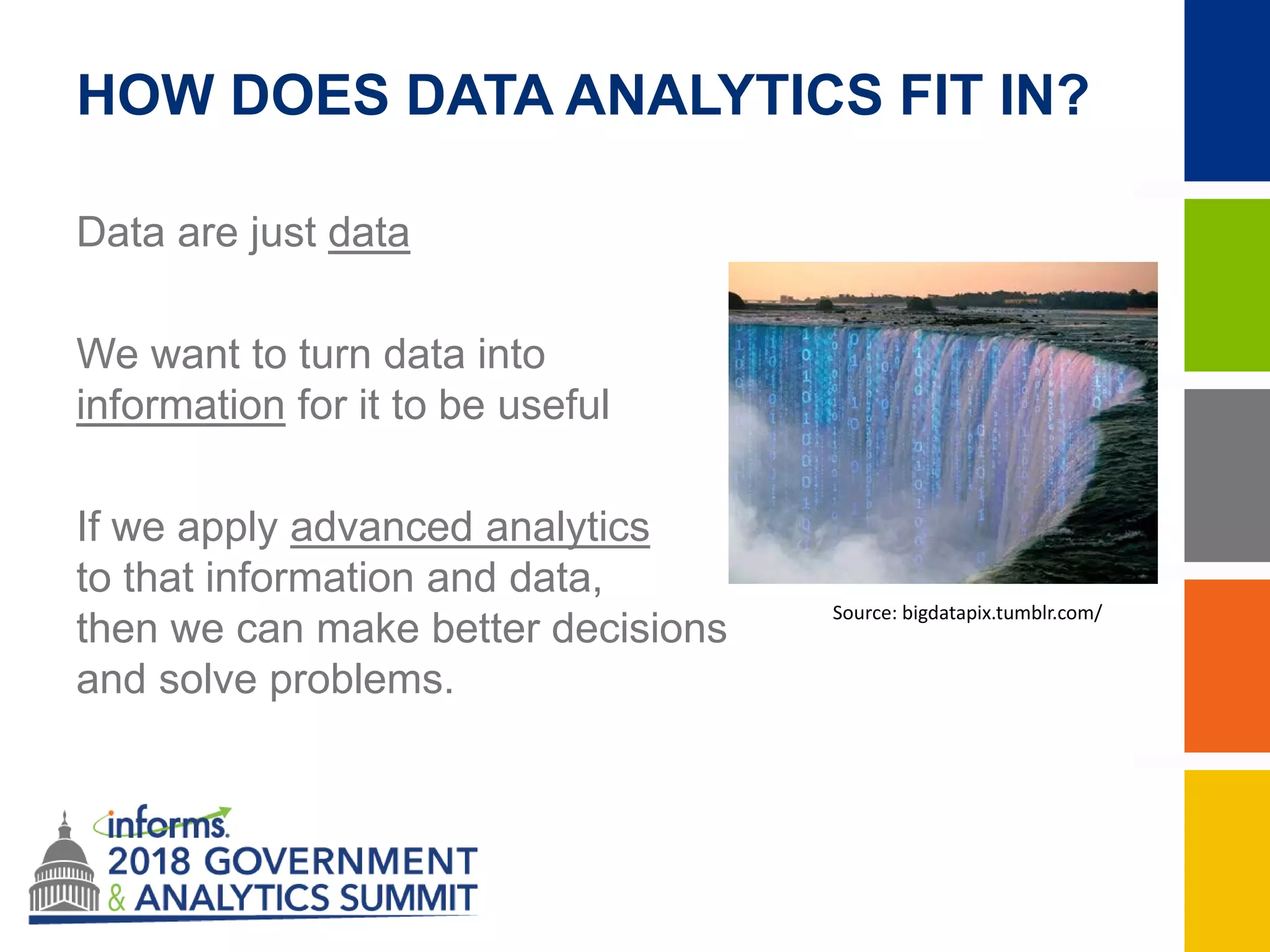 HOW DOES DATA ANALYTICS FIT IN?

Data are just data

We want to turn data into information for it to be useful

If we apply advanced analytics to that information and data, then we can make better decisions and solve problems.

Source: bigdatapix.tumblr.com/

informs.
2018 GOVERNMENT
& ANALYTICS SUMMIT